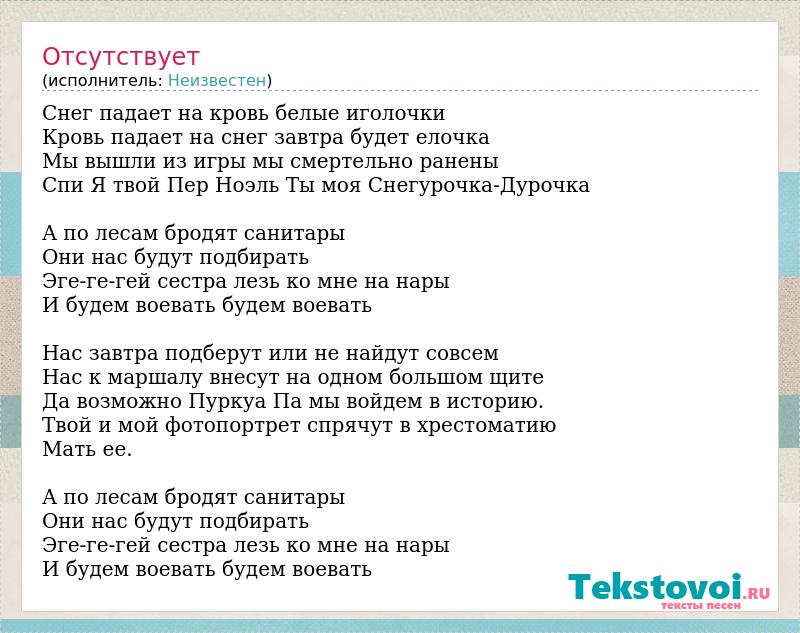 Отсутствует
(исполнитель: Неизвестен)

Снег падает на кровь белые иголочки
Кровь падает на снег завтра будет елочка
Мы вышли из игры мы смертельно ранены
Спи Я твой Пер Ноэль Ты моя Снегурочка-Дурочка

А по лесам бродят санитары
Они нас будут подбирать
Эге-ге-гей сестра лезь ко мне на нары
И будем воевать будем воевать

Нас завтра подберут или не найдут совсем
Нас к маршалу внесут на одном большом щите
Да возможно Пуркуа Па мы войдем в историю.
Твой и мой фотопортрет спрячут в хрестоматию
Мать ее.

А по лесам бродят санитары
Они нас будут подбирать
Эге-ге-гей сестра лезь ко мне на нары
И будем воевать будем воевать

Tekstovoi.RU
тексты песен